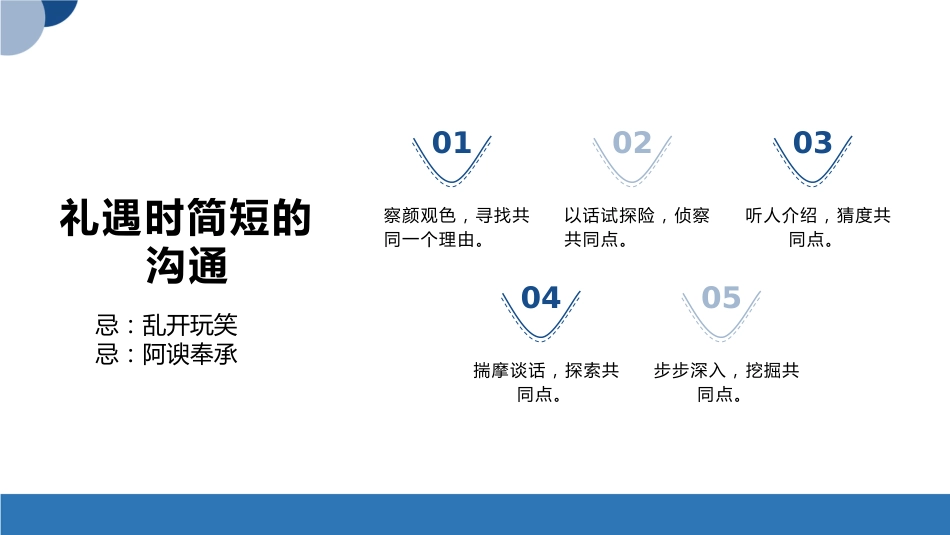 礼遇时简短的沟通

忌：乱开玩笑
忌：阿谀奉承

01
察颜观色，寻找共同一个理由。

02
以话试探险，侦察共同点。

03
听人介绍，猜度共同点。

04
揣摩谈话，探索共同点。

05
步步深入，挖掘共同点。